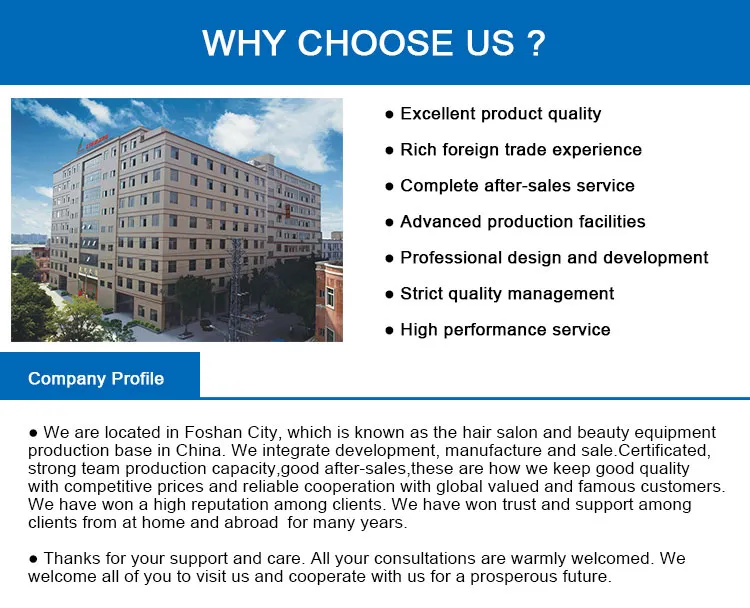 WHY CHOOSE US ?

● Excellent product quality

● Rich foreign trade experience

● Complete after-sales service

● Advanced production facilities

● Professional design and development

● Strict quality management

● High performance service

Company Profile

● We are located in Foshan City, which is known as the hair salon and beauty equipment production base in China. We integrate development, manufacture and sale.Certificated, strong team production capacity,good after-sales,these are how we keep good quality with competitive prices and reliable cooperation with global valued and famous customers. We have won a high reputation among clients. We have won trust and support among clients from at home and abroad for many years.

● Thanks for your support and care. All your consultations are warmly welcomed. We welcome all of you to visit us and cooperate with us for a prosperous future.